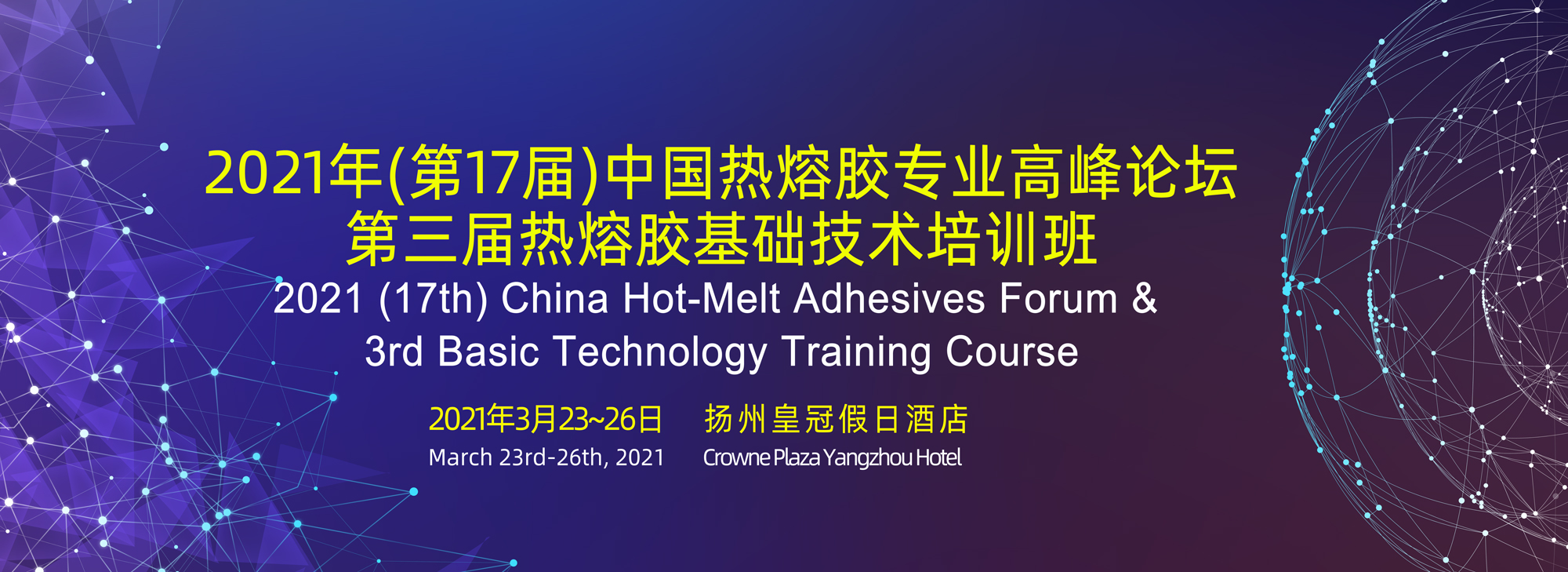 2021年(第17届)中国热熔胶专业高峰论坛
第三届热熔胶基础技术培训班
2021 (17th) China Hot-Melt Adhesives Forum &
3rd Basic Technology Training Course

2021年3月23~26日 扬州皇冠假日酒店
March 23rd-26th, 2021 Crowne Plaza Yangzhou Hotel